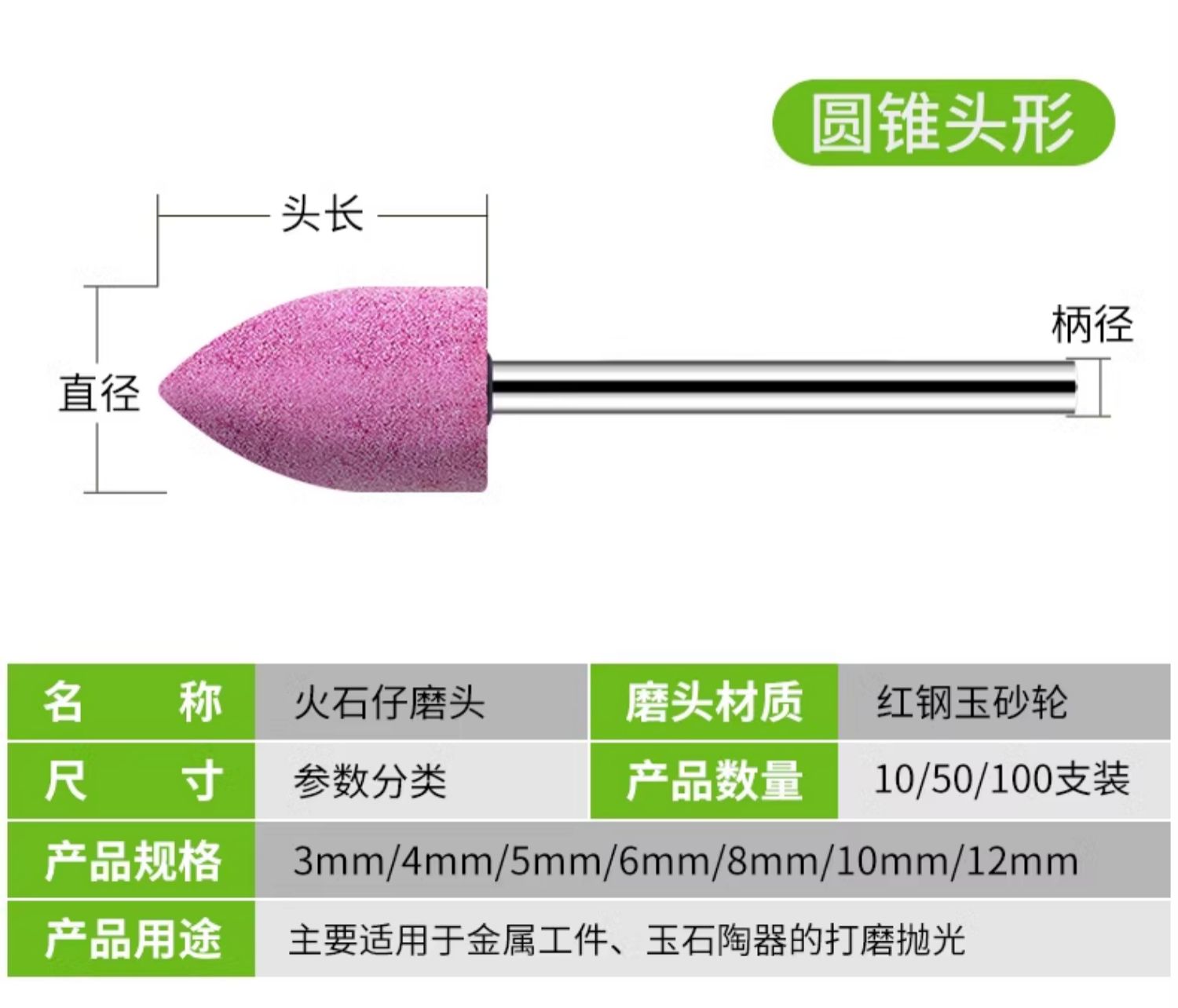 圆锥头形

头长

直径

柄径

| 名　　称 | 火石仔磨头 | 磨头材质 | 红钢玉砂轮 |
|---|---|---|---|
| 尺　　寸 | 参数分类 | 产品数量 | 10/50/100支装 |
| 产品规格 | 3mm/4mm/5mm/6mm/8mm/10mm/12mm | | |
| 产品用途 | 主要适用于金属工件、玉石陶器的打磨抛光 | | |